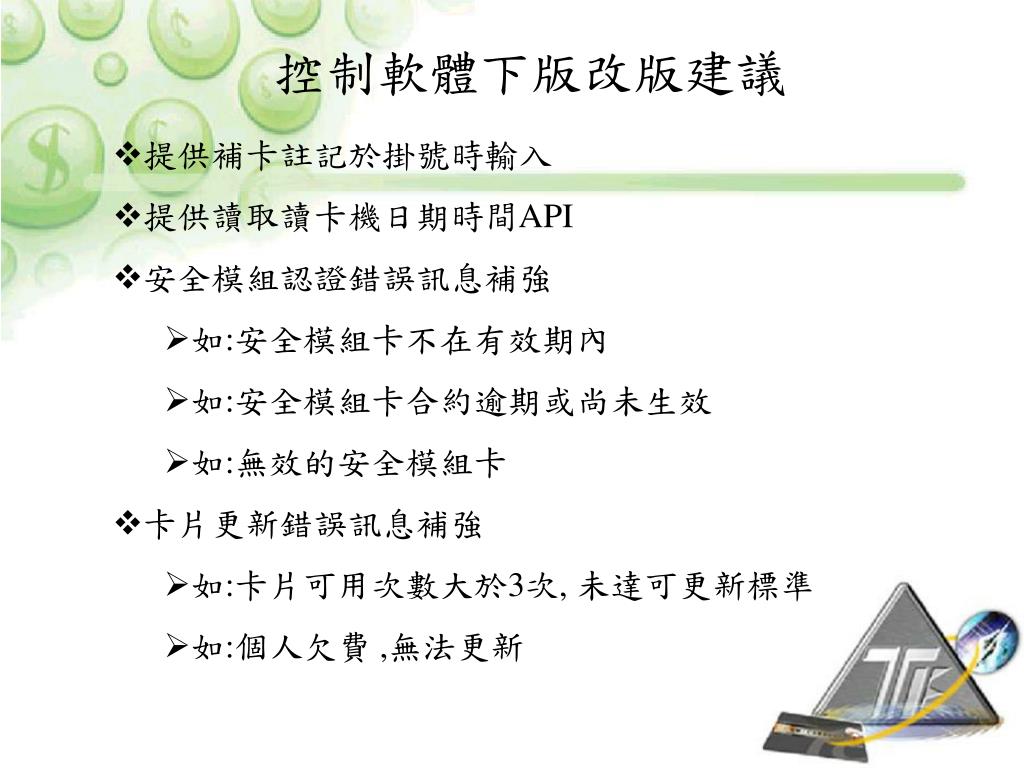 控制軟體下版改版建議

❖提供補卡註記於掛號時輸入

❖提供讀取讀卡機日期時間API

❖安全模組認證錯誤訊息補強

➢如:安全模組卡不在有效期內

➢如:安全模組卡合約逾期或尚未生效

➢如:無效的安全模組卡

❖卡片更新錯誤訊息補強

➢如:卡片可用次數大於3次, 未達可更新標準

➢如:個人欠費 ,無法更新